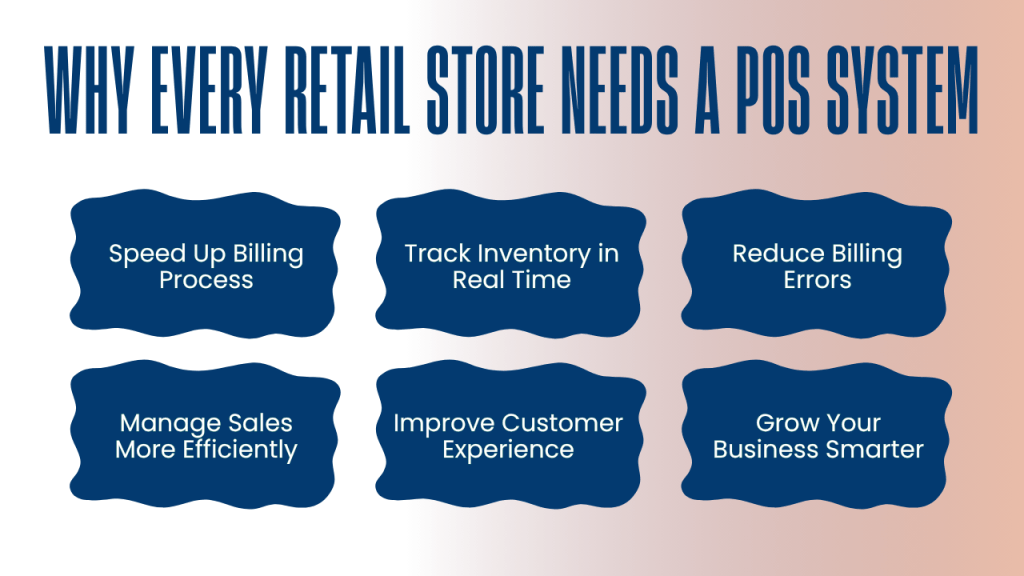 WHY EVERY RETAIL STORE NEEDS A POS SYSTEM

Speed Up Billing Process

Track Inventory in Real Time

Reduce Billing Errors

Manage Sales More Efficiently

Improve Customer Experience

Grow Your Business Smarter